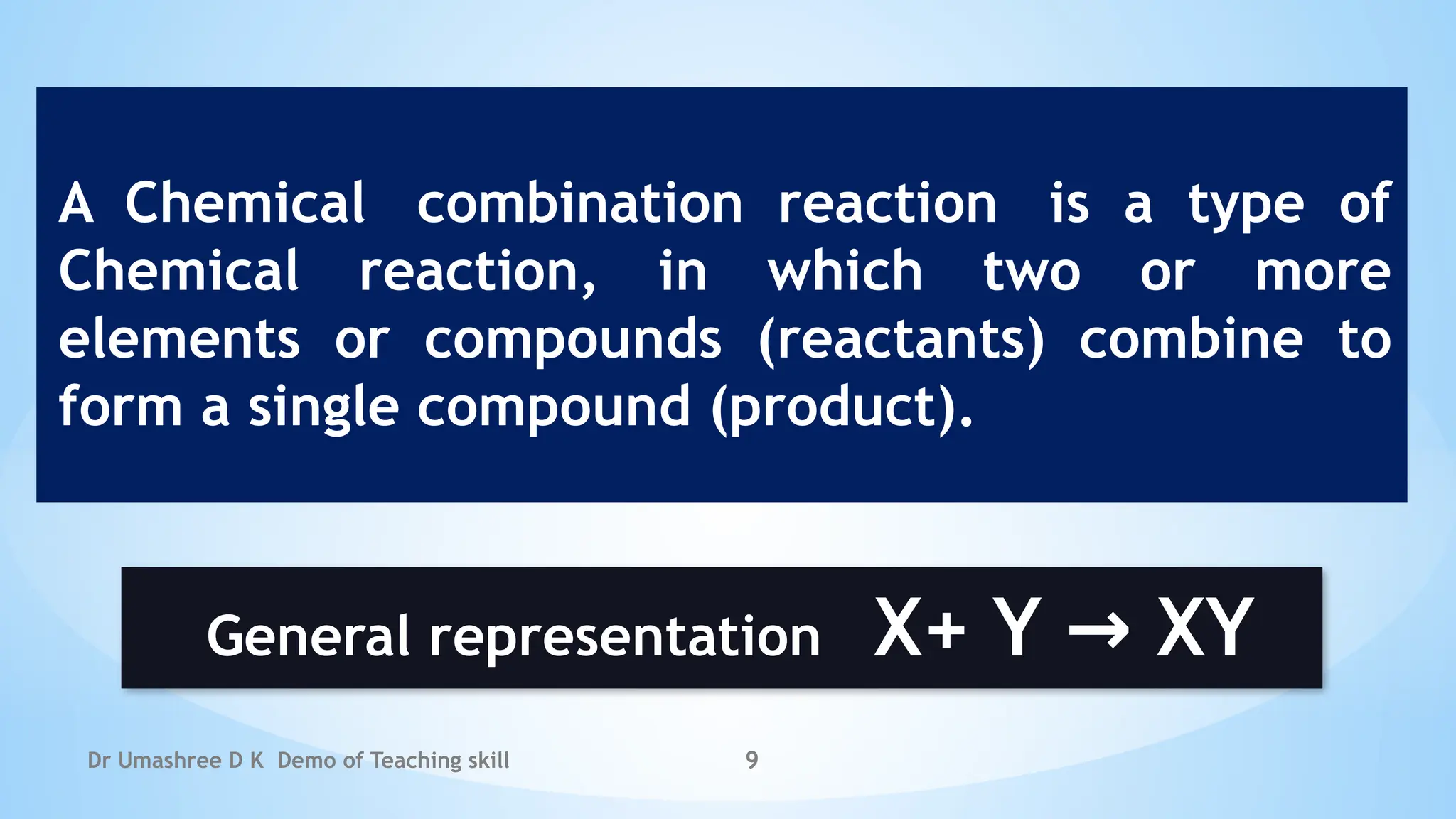 A Chemical combination reaction is a type of Chemical reaction, in which two or more elements or compounds (reactants) combine to form a single compound (product).

General representation $X + Y \rightarrow XY$

Dr Umashree D K Demo of Teaching skill

9